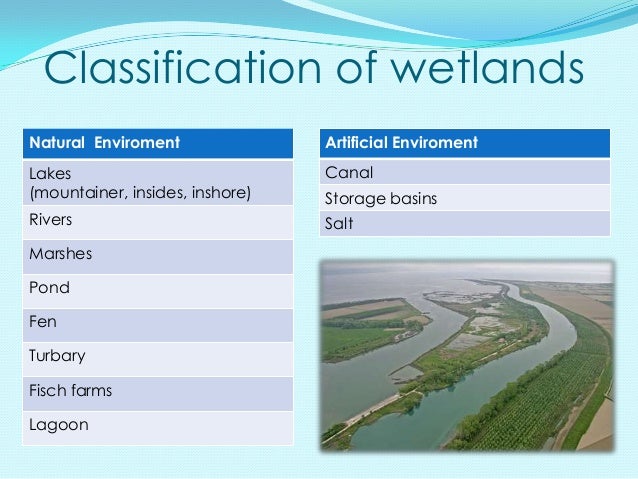 Classification of wetlands

| Natural Enviroment |
|---|
| Lakes (mountainer, insides, inshore) |
| Rivers |
| Marshes |
| Pond |
| Fen |
| Turbary |
| Fisch farms |
| Lagoon |

| Artificial Enviroment |
|---|
| Canal |
| Storage basins |
| Salt |